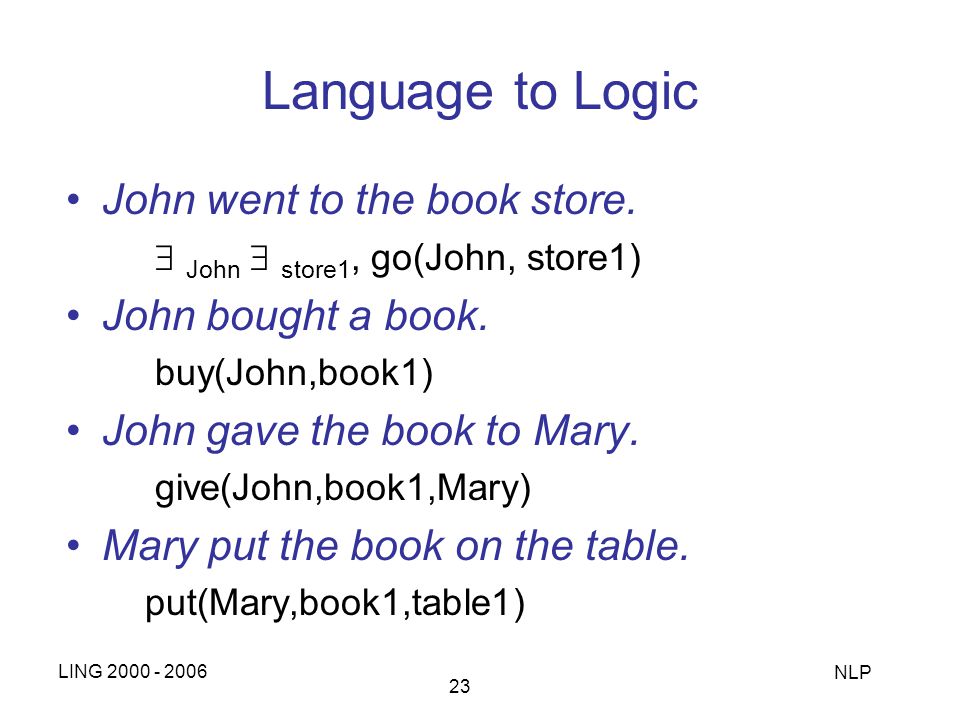 Language to Logic

• John went to the book store.

$\exists_{John} \exists_{store1}$, go(John, store1)

• John bought a book.

buy(John,book1)

• John gave the book to Mary.

give(John,book1,Mary)

• Mary put the book on the table.

put(Mary,book1,table1)

LING 2000 - 2006

23

NLP